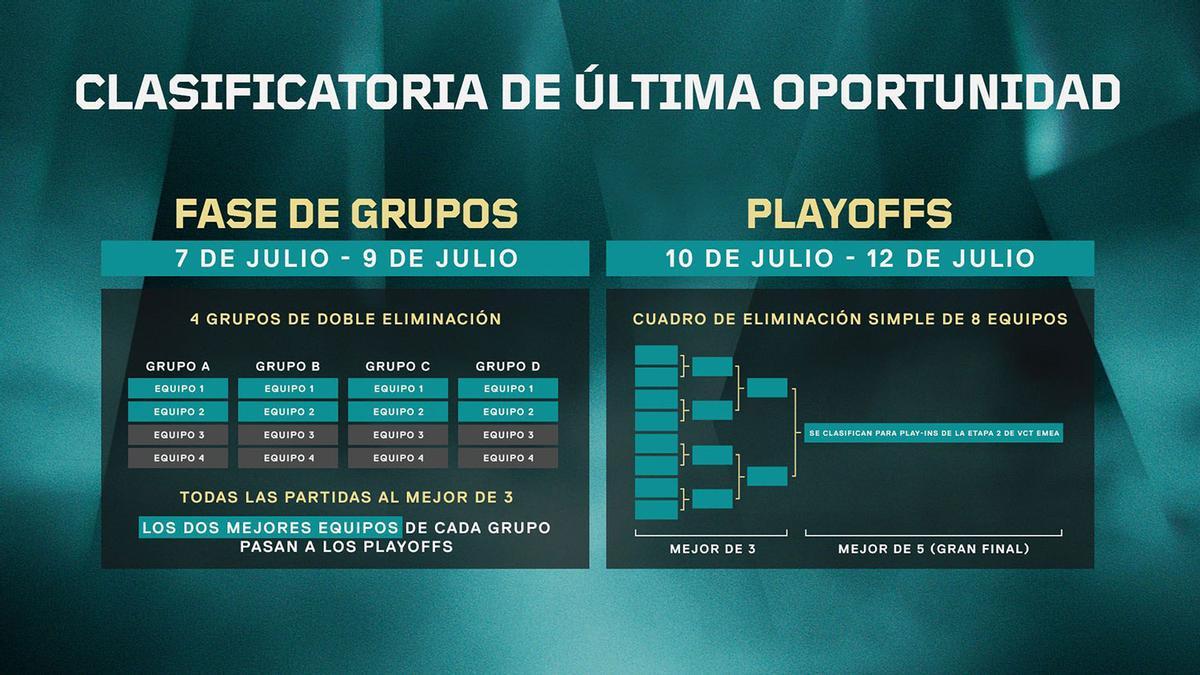 CLASIFICATORIA DE ÚLTIMA OPORTUNIDAD

FASE DE GRUPOS

7 DE JULIO - 9 DE JULIO

4 GRUPOS DE DOBLE ELIMINACIÓN

| GRUPO A | GRUPO B | GRUPO C | GRUPO D |
|---|---|---|---|
| EQUIPO 1 | EQUIPO 1 | EQUIPO 1 | EQUIPO 1 |
| EQUIPO 2 | EQUIPO 2 | EQUIPO 2 | EQUIPO 2 |
| EQUIPO 3 | EQUIPO 3 | EQUIPO 3 | EQUIPO 3 |
| EQUIPO 4 | EQUIPO 4 | EQUIPO 4 | EQUIPO 4 |

TODAS LAS PARTIDAS AL MEJOR DE 3

LOS DOS MEJORES EQUIPOS DE CADA GRUPO PASAN A LOS PLAYOFFS

PLAYOFFS

10 DE JULIO - 12 DE JULIO

CUADRO DE ELIMINACIÓN SIMPLE DE 8 EQUIPOS

SE CLASIFICAN PARA PLAY-INS DE LA ETAPA 2 DE VCT EMEA

MEJOR DE 3

MEJOR DE 5 (GRAN FINAL)